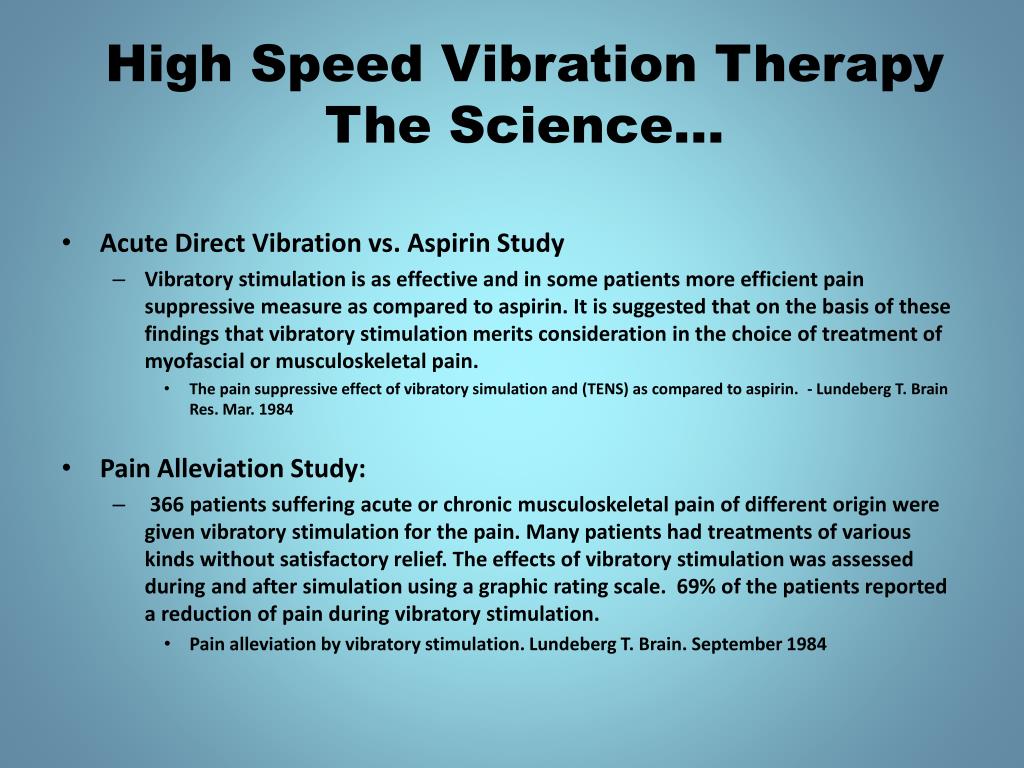 High Speed Vibration Therapy The Science…

• Acute Direct Vibration vs. Aspirin Study
– Vibratory stimulation is as effective and in some patients more efficient pain suppressive measure as compared to aspirin. It is suggested that on the basis of these findings that vibratory stimulation merits consideration in the choice of treatment of myofascial or musculoskeletal pain.
• The pain suppressive effect of vibratory simulation and (TENS) as compared to aspirin. - Lundeberg T. Brain Res. Mar. 1984

• Pain Alleviation Study:
– 366 patients suffering acute or chronic musculoskeletal pain of different origin were given vibratory stimulation for the pain. Many patients had treatments of various kinds without satisfactory relief. The effects of vibratory stimulation was assessed during and after simulation using a graphic rating scale. 69% of the patients reported a reduction of pain during vibratory stimulation.
• Pain alleviation by vibratory stimulation. Lundeberg T. Brain. September 1984